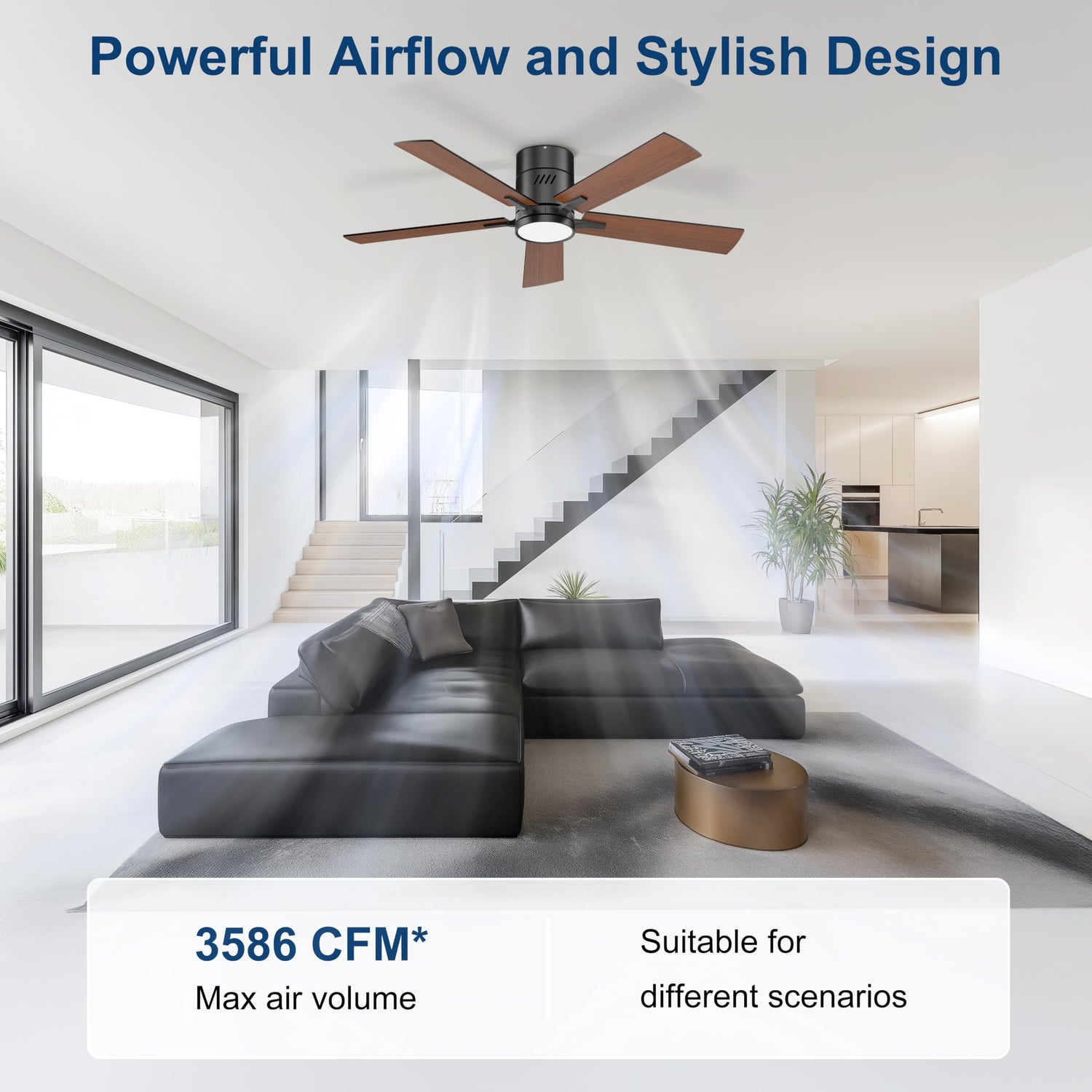 Powerful Airflow and Stylish Design

3586 CFM*
Max air volume

Suitable for
different scenarios